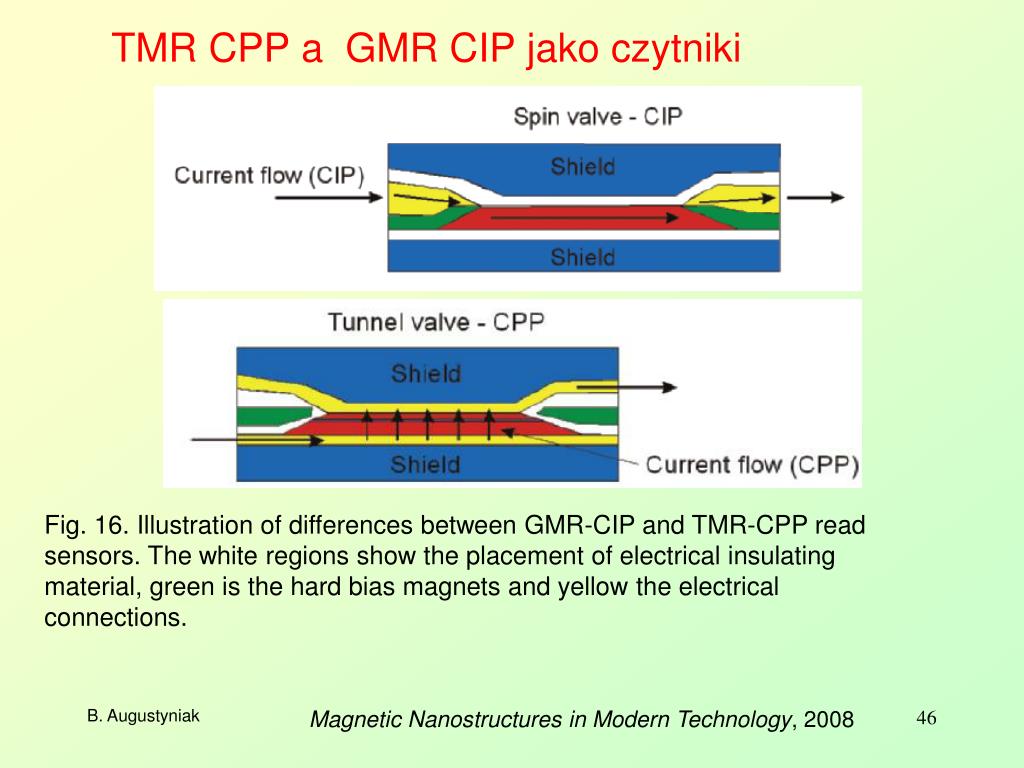 TMR CPP a GMR CIP jako czytniki

Spin valve - CIP

Current flow (CIP)

Shield

Shield

Tunnel valve - CPP

Shield

Shield

Current flow (CPP)

Fig. 16. Illustration of differences between GMR-CIP and TMR-CPP read sensors. The white regions show the placement of electrical insulating material, green is the hard bias magnets and yellow the electrical connections.

B. Augustyniak

Magnetic Nanostructures in Modern Technology, 2008

46